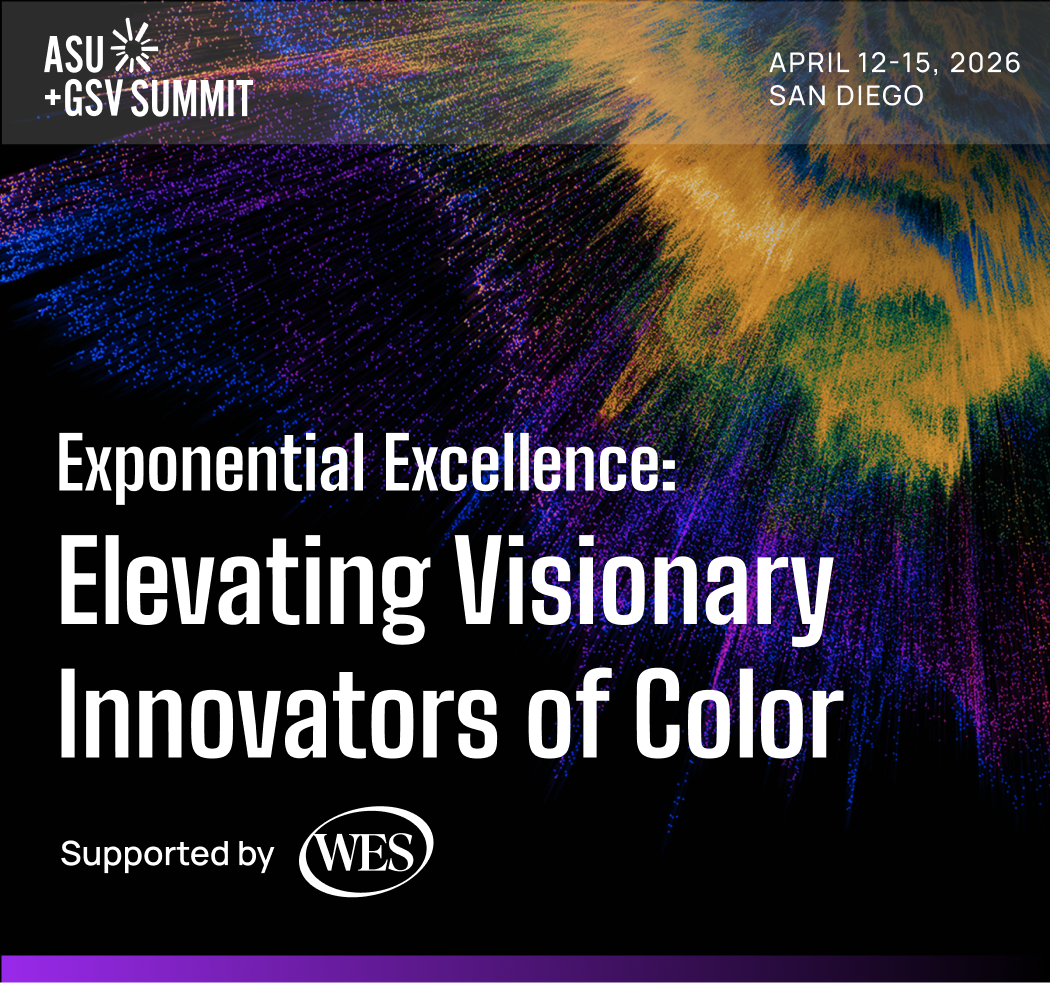 ASU
+GSV SUMMIT

APRIL 12-15, 2026
SAN DIEGO

Exponential Excellence:
Elevating Visionary Innovators of Color

Supported by WES